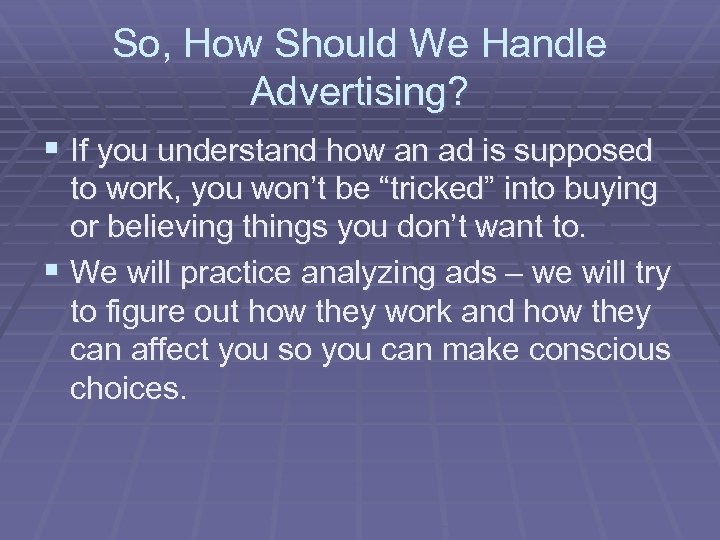 So, How Should We Handle Advertising?

▪ If you understand how an ad is supposed to work, you won’t be “tricked” into buying or believing things you don’t want to.

▪ We will practice analyzing ads – we will try to figure out how they work and how they can affect you so you can make conscious choices.